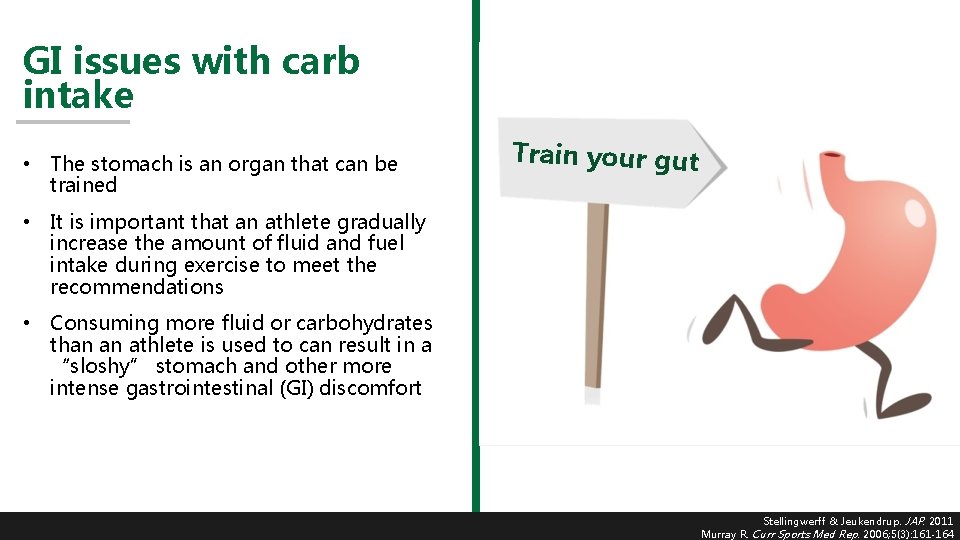 GI issues with carb intake

• The stomach is an organ that can be trained

• It is important that an athlete gradually increase the amount of fluid and fuel intake during exercise to meet the recommendations

• Consuming more fluid or carbohydrates than an athlete is used to can result in a "sloshy" stomach and other more intense gastrointestinal (GI) discomfort

Train your gut

Stellingwerff & Jeukendrup. JAP. 2011
Murray R. Curr Sports Med Rep. 2006;5(3):161-164